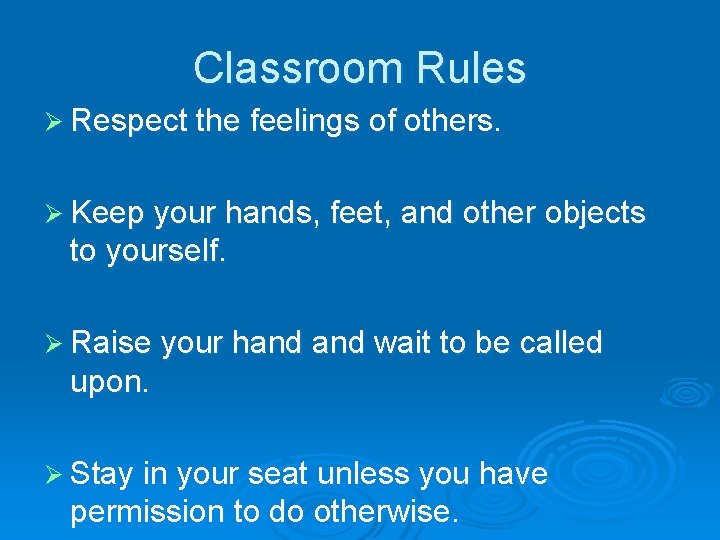 Classroom Rules

➢ Respect the feelings of others.

➢ Keep your hands, feet, and other objects to yourself.

➢ Raise your hand and wait to be called upon.

➢ Stay in your seat unless you have permission to do otherwise.